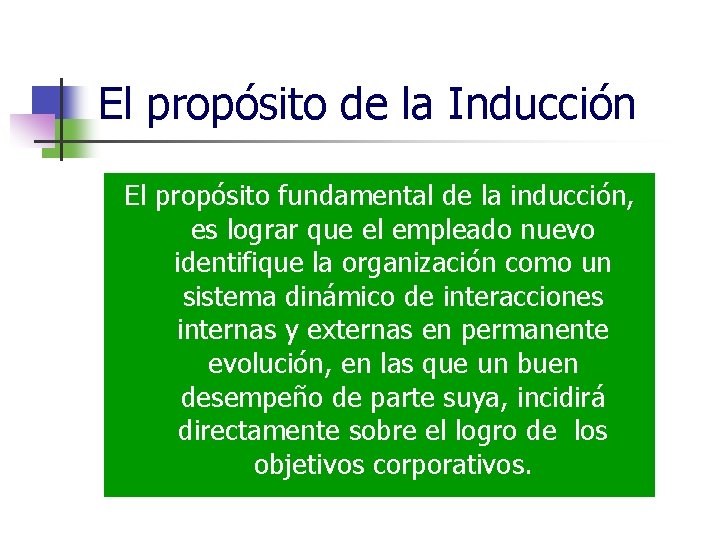 El propósito de la Inducción

El propósito fundamental de la inducción, es lograr que el empleado nuevo identifique la organización como un sistema dinámico de interacciones internas y externas en permanente evolución, en las que un buen desempeño de parte suya, incidirá directamente sobre el logro de los objetivos corporativos.